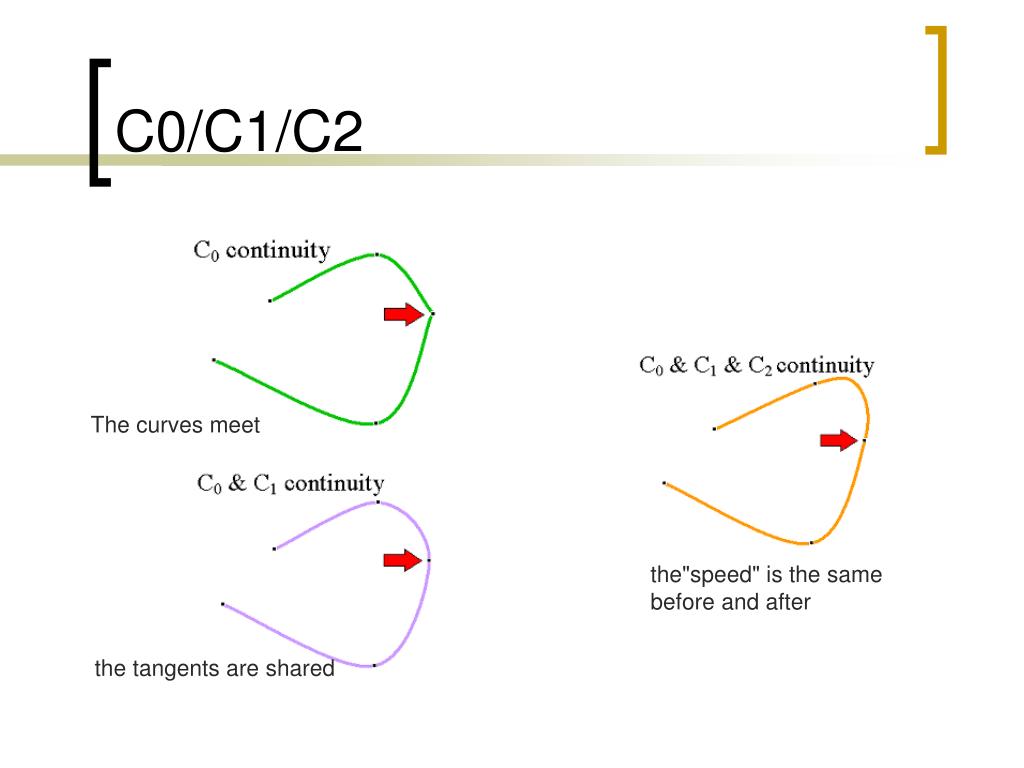 C0/C1/C2

$C_0$ continuity

The curves meet

$C_0$ & $C_1$ continuity

the tangents are shared

$C_0$ & $C_1$ & $C_2$ continuity

the"speed" is the same before and after